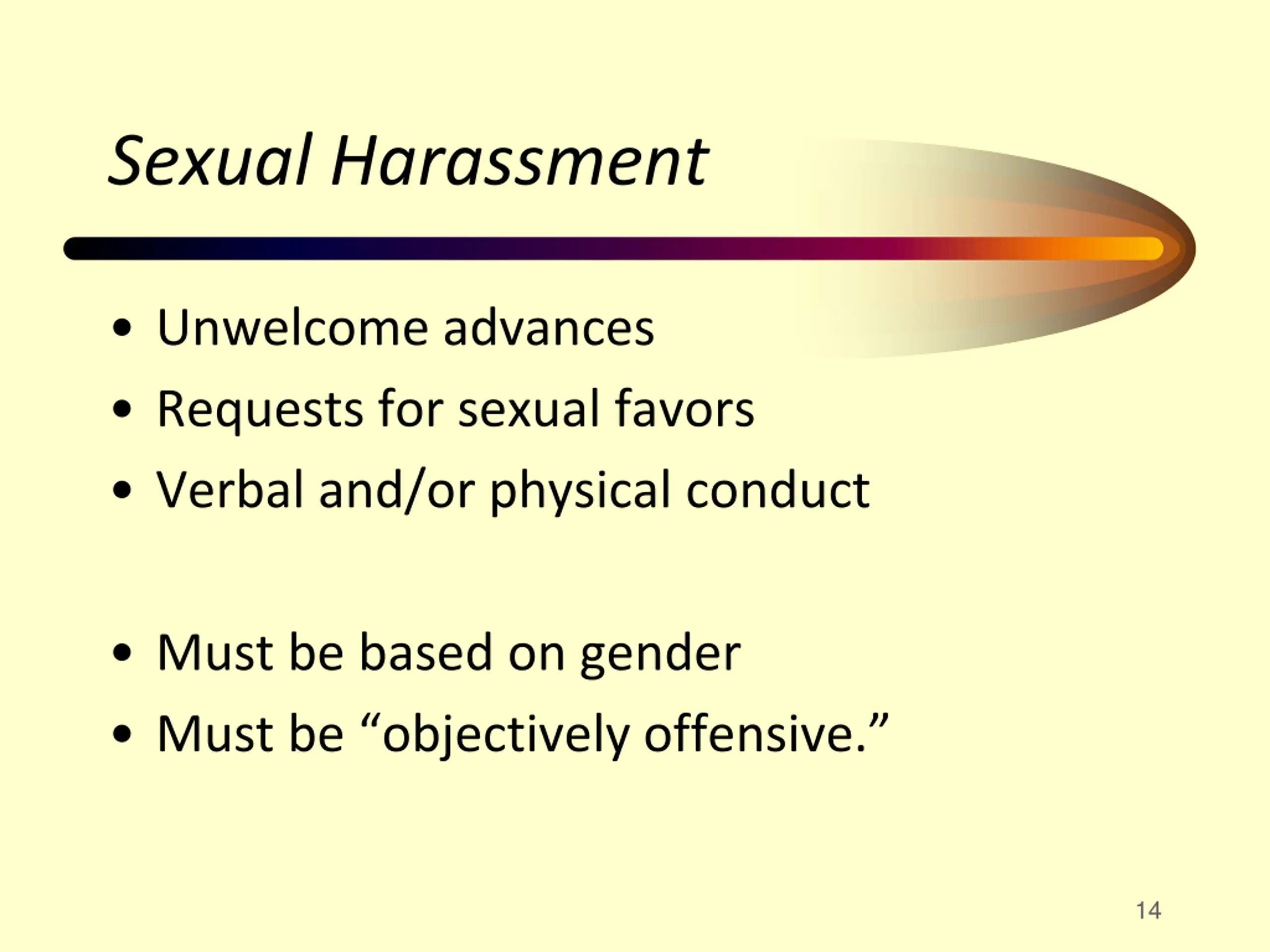 Sexual Harassment

• Unwelcome advances
• Requests for sexual favors
• Verbal and/or physical conduct

• Must be based on gender
• Must be “objectively offensive.”

14